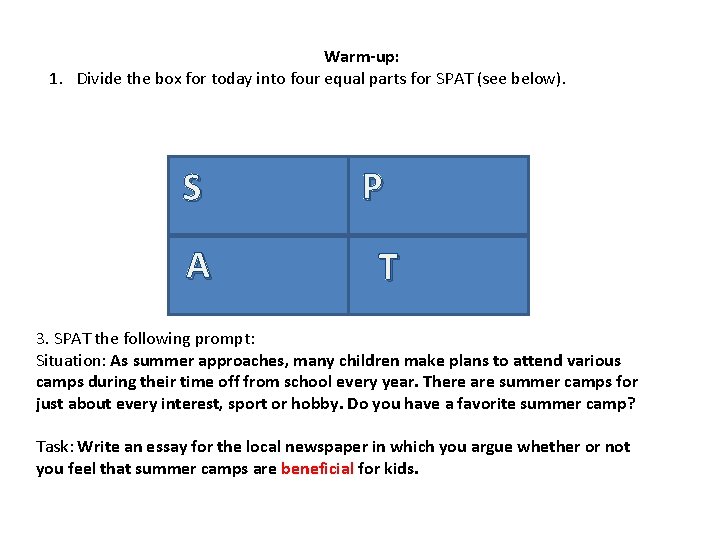 Warm-up:

1. Divide the box for today into four equal parts for SPAT (see below).

| S | P |
|---|---|
| A | T |

3. SPAT the following prompt:
Situation: As summer approaches, many children make plans to attend various camps during their time off from school every year. There are summer camps for just about every interest, sport or hobby. Do you have a favorite summer camp?

Task: Write an essay for the local newspaper in which you argue whether or not you feel that summer camps are beneficial for kids.